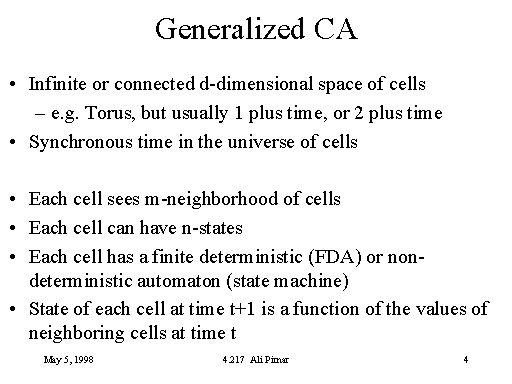 Generalized CA

• Infinite or connected d-dimensional space of cells
 – e.g. Torus, but usually 1 plus time, or 2 plus time
• Synchronous time in the universe of cells

• Each cell sees m-neighborhood of cells
• Each cell can have n-states
• Each cell has a finite deterministic (FDA) or non-deterministic automaton (state machine)
• State of each cell at time t+1 is a function of the values of neighboring cells at time t

May 5, 1998

4.217 Ali Pinar

4